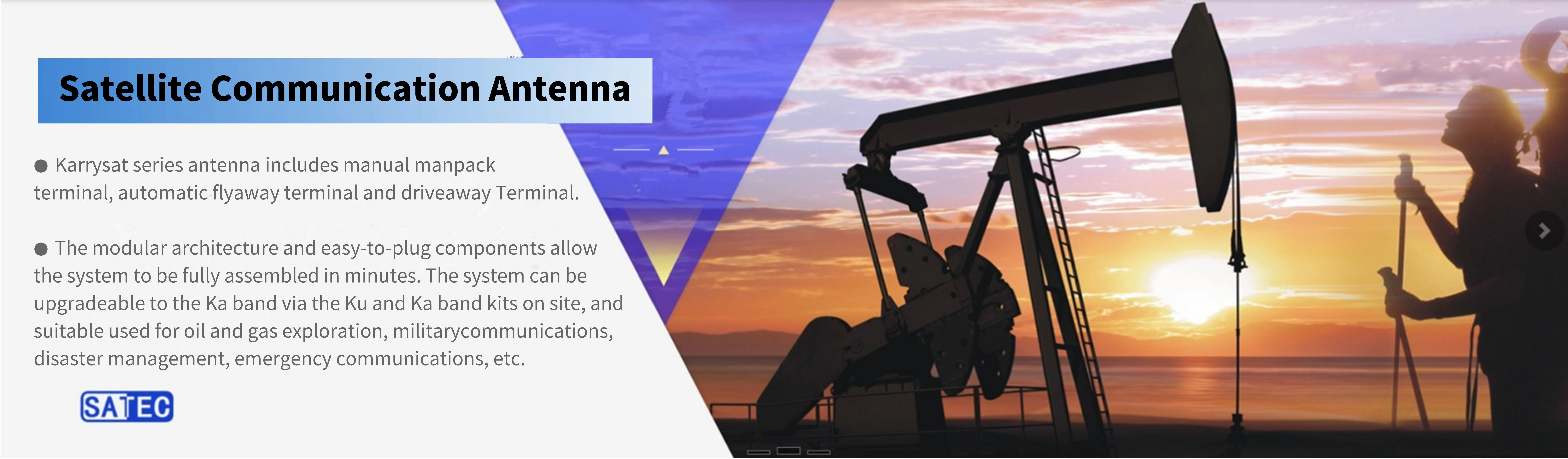 Satellite Communication Antenna

● Karrysat series antenna includes manual manpack terminal, automatic flyaway terminal and driveaway Terminal.

● The modular architecture and easy-to-plug components allow the system to be fully assembled in minutes. The system can be upgradeable to the Ka band via the Ku and Ka band kits on site, and suitable used for oil and gas exploration, militarycommunications, disaster management, emergency communications, etc.

SATEC